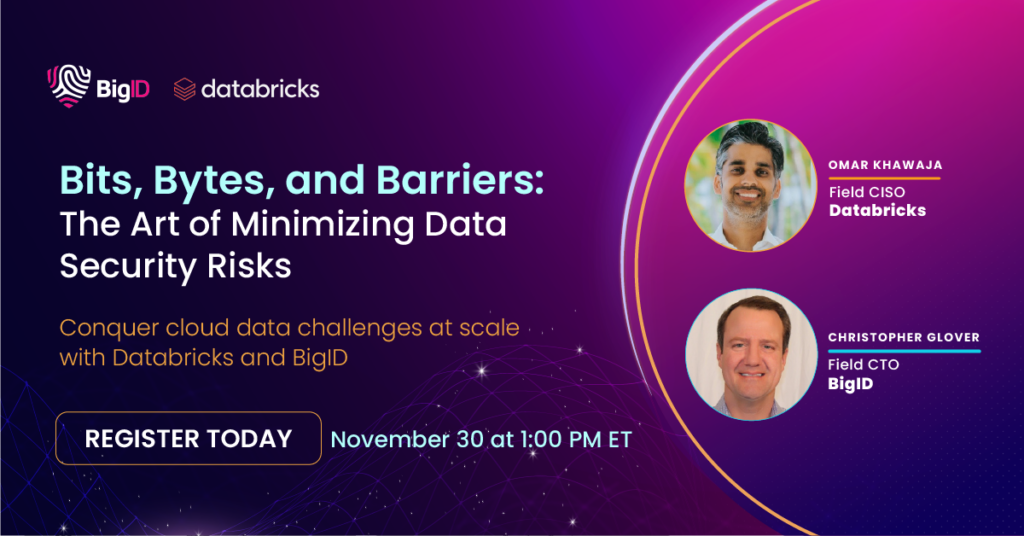 BigID databricks

Bits, Bytes, and Barriers: The Art of Minimizing Data Security Risks

Conquer cloud data challenges at scale with Databricks and BigID

REGISTER TODAY

November 30 at 1:00 PM ET

OMAR KHAWAJA
Field CISO
Databricks

CHRISTOPHER GLOVER
Field CTO
BigID